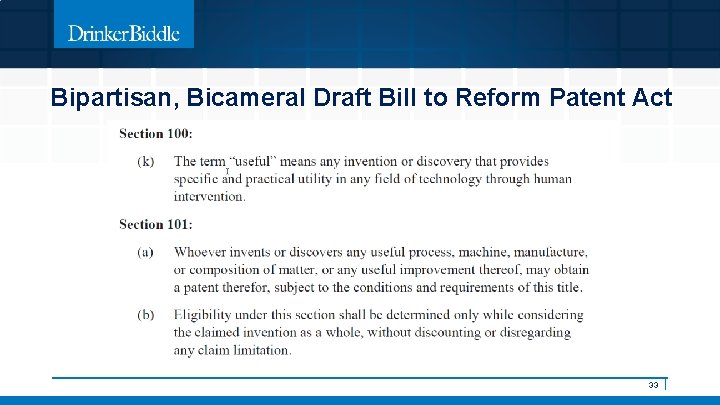 DrinkerBiddle

Bipartisan, Bicameral Draft Bill to Reform Patent Act

Section 100:

(k) The term "useful" means any invention or discovery that provides specific and practical utility in any field of technology through human intervention.

Section 101:

(a) Whoever invents or discovers any useful process, machine, manufacture, or composition of matter, or any useful improvement thereof, may obtain a patent therefor, subject to the conditions and requirements of this title.

(b) Eligibility under this section shall be determined only while considering the claimed invention as a whole, without discounting or disregarding any claim limitation.

33